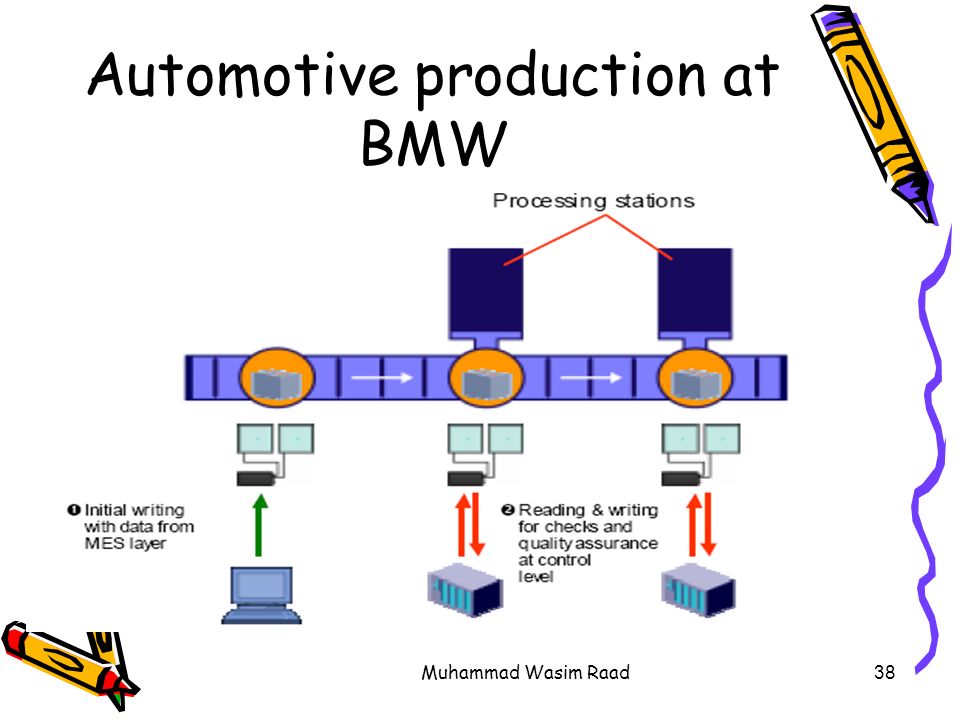 Automotive production at BMW

Processing stations

❶ Initial writing with data from MES layer

❷ Reading & writing for checks and quality assurance at control level

Muhammad Wasim Raad

38